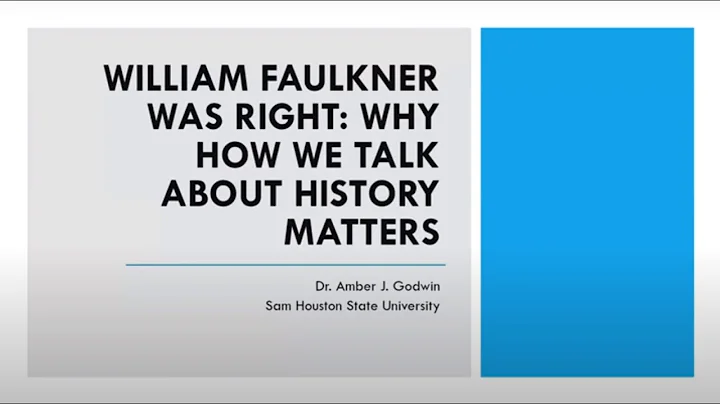 WILLIAM FAULKNER WAS RIGHT: WHY HOW WE TALK ABOUT HISTORY MATTERS

Dr. Amber J. Godwin
Sam Houston State University